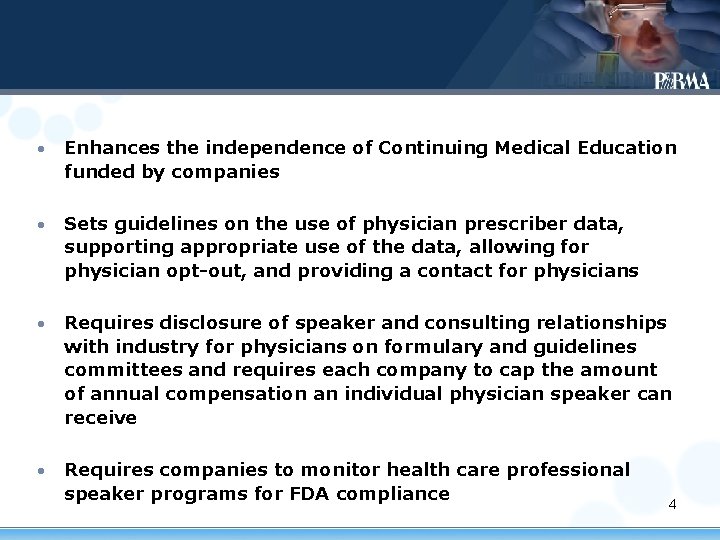 PhRMA

• Enhances the independence of Continuing Medical Education funded by companies

• Sets guidelines on the use of physician prescriber data, supporting appropriate use of the data, allowing for physician opt-out, and providing a contact for physicians

• Requires disclosure of speaker and consulting relationships with industry for physicians on formulary and guidelines committees and requires each company to cap the amount of annual compensation an individual physician speaker can receive

• Requires companies to monitor health care professional speaker programs for FDA compliance

4